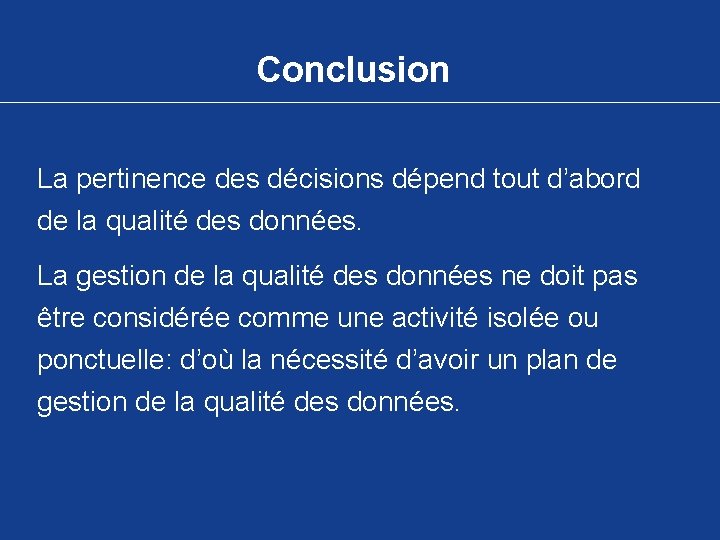 Conclusion

La pertinence des décisions dépend tout d’abord de la qualité des données.

La gestion de la qualité des données ne doit pas être considérée comme une activité isolée ou ponctuelle: d’où la nécessité d’avoir un plan de gestion de la qualité des données.